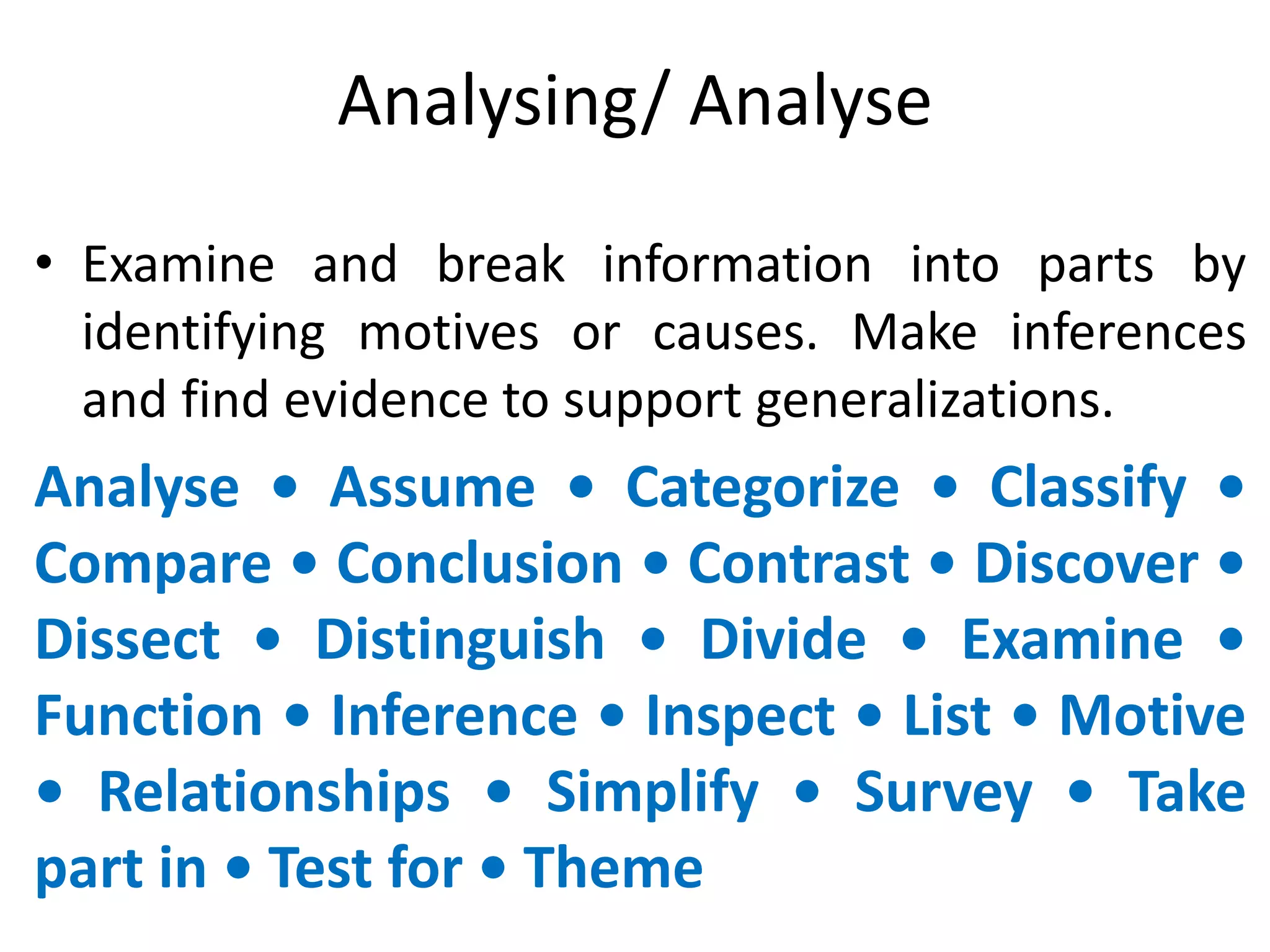 Analysing/ Analyse

• Examine and break information into parts by identifying motives or causes. Make inferences and find evidence to support generalizations.

Analyse • Assume • Categorize • Classify • Compare • Conclusion • Contrast • Discover • Dissect • Distinguish • Divide • Examine • Function • Inference • Inspect • List • Motive • Relationships • Simplify • Survey • Take part in • Test for • Theme